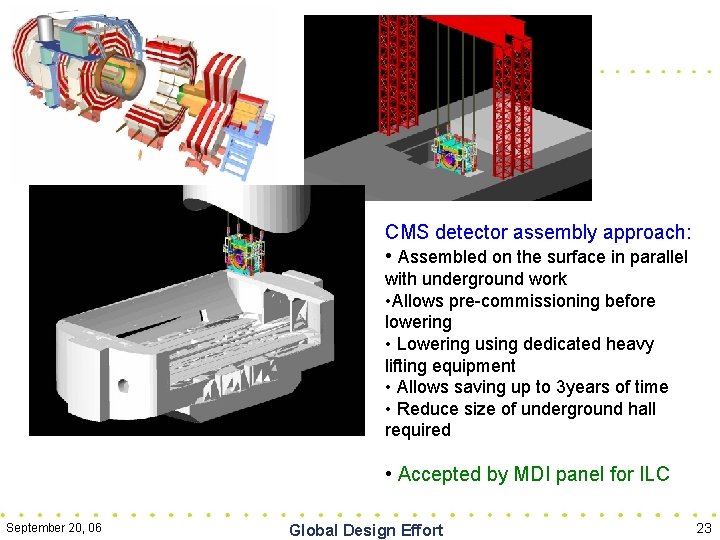 CMS detector assembly approach:
• Assembled on the surface in parallel with underground work
•Allows pre-commissioning before lowering
• Lowering using dedicated heavy lifting equipment
• Allows saving up to 3years of time
• Reduce size of underground hall required

• Accepted by MDI panel for ILC

September 20, 06

Global Design Effort

23